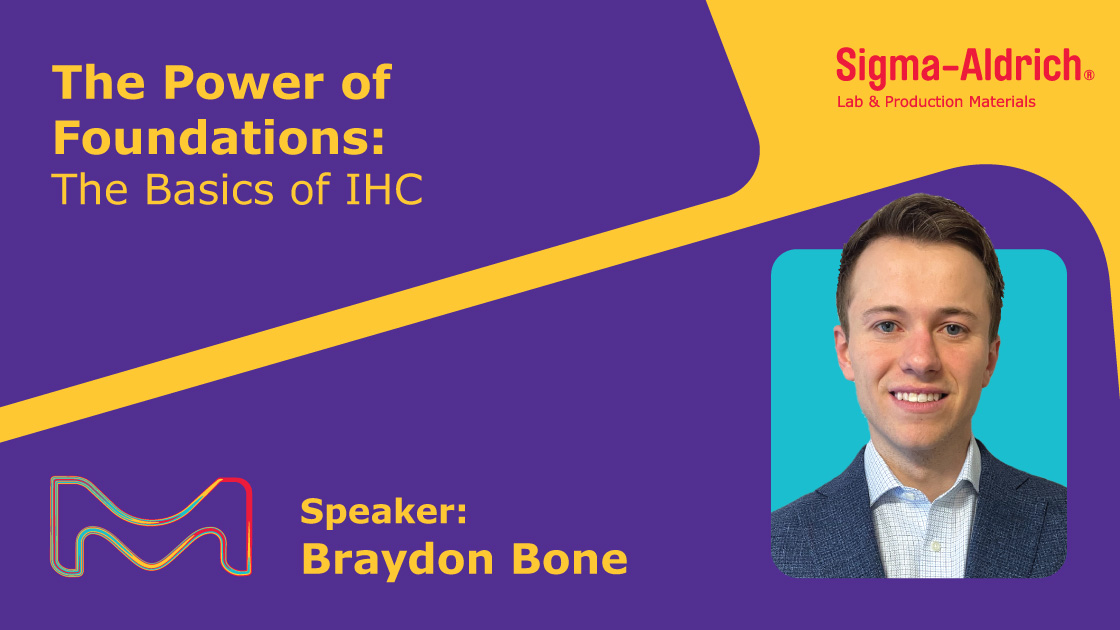 The Power of Foundations:
The Basics of IHC

Sigma-Aldrich®
Lab & Production Materials

Speaker:
Braydon Bone